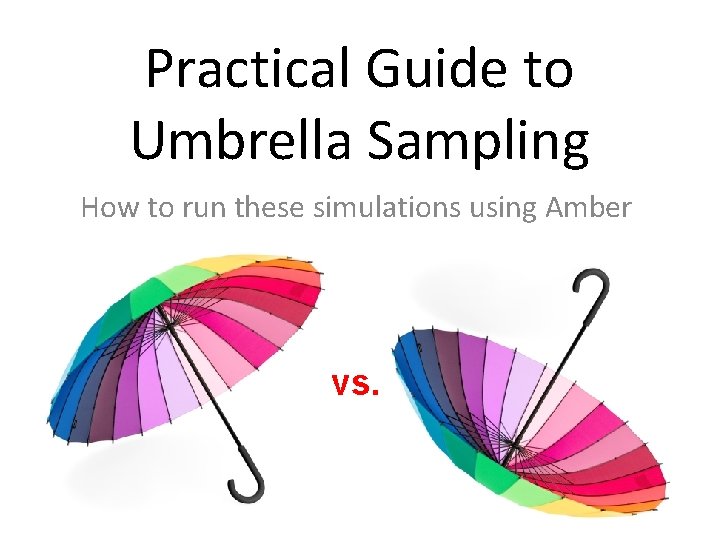 Practical Guide to Umbrella Sampling

How to run these simulations using Amber

vs.